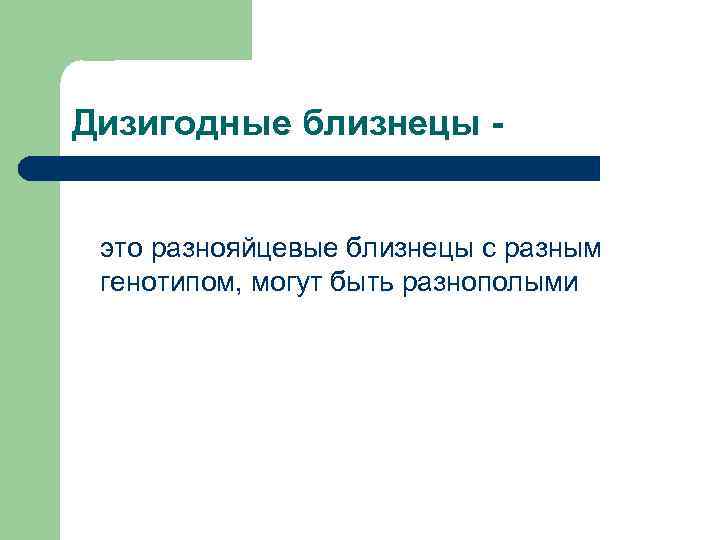 Дизигодные близнецы -

это разнояйцевые близнецы с разным генотипом, могут быть разнополыми